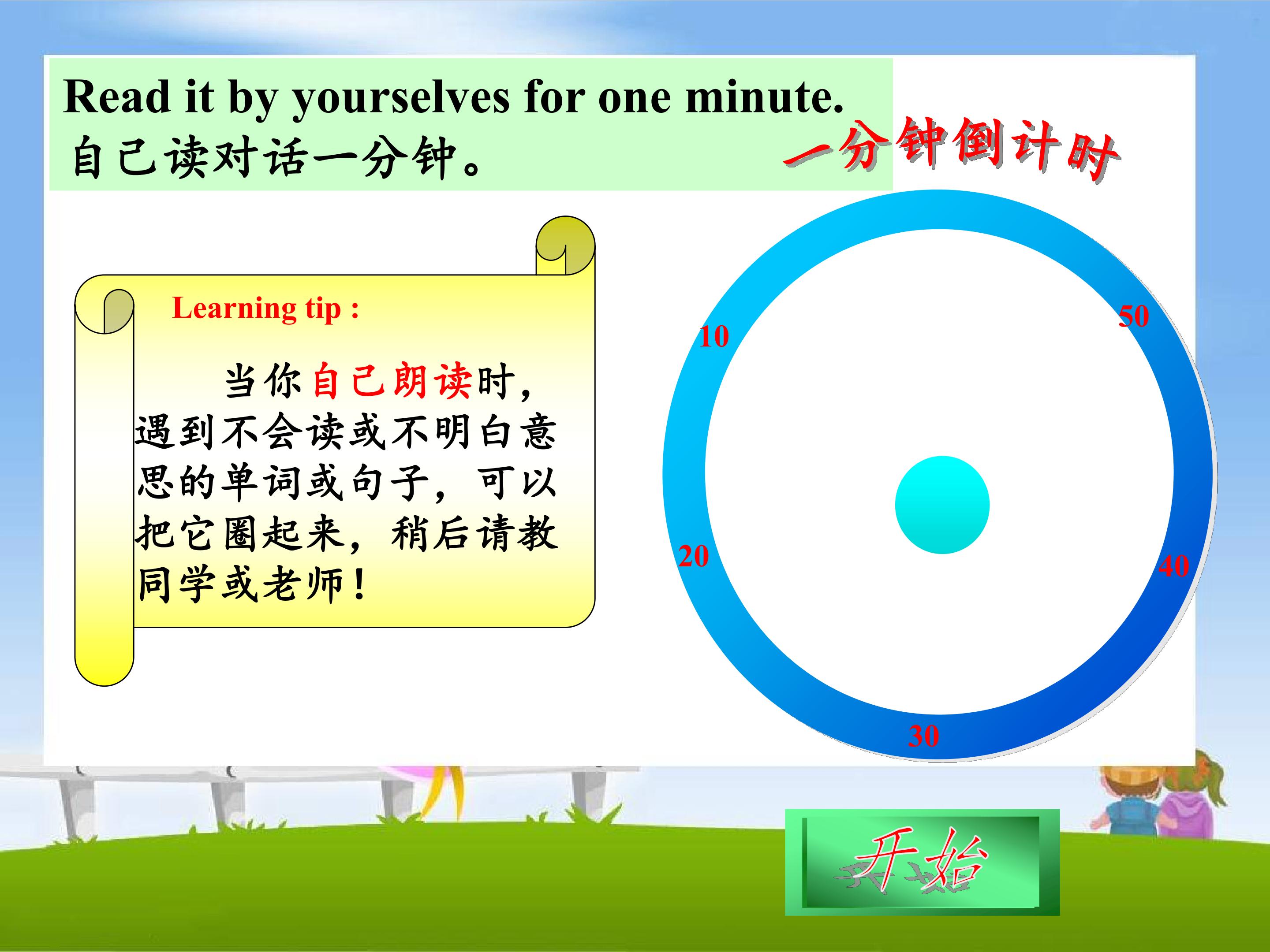 Read it by yourselves for one minute.
自己读对话一分钟。

一分钟倒计时

Learning tip :

当你自己朗读时，遇到不会读或不明白意思的单词或句子，可以把它圈起来，稍后请教同学或老师！

10
50
20
40
30

开始